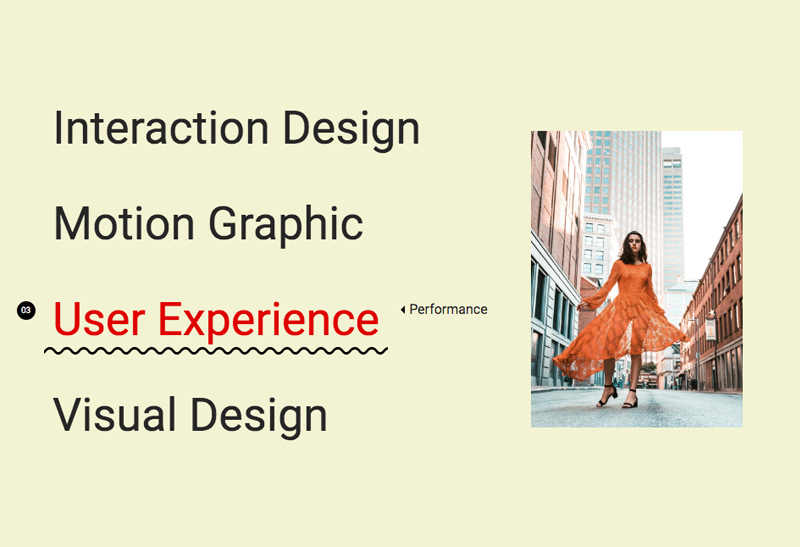 Interaction Design

Motion Graphic

03 User Experience

Performance

Visual Design